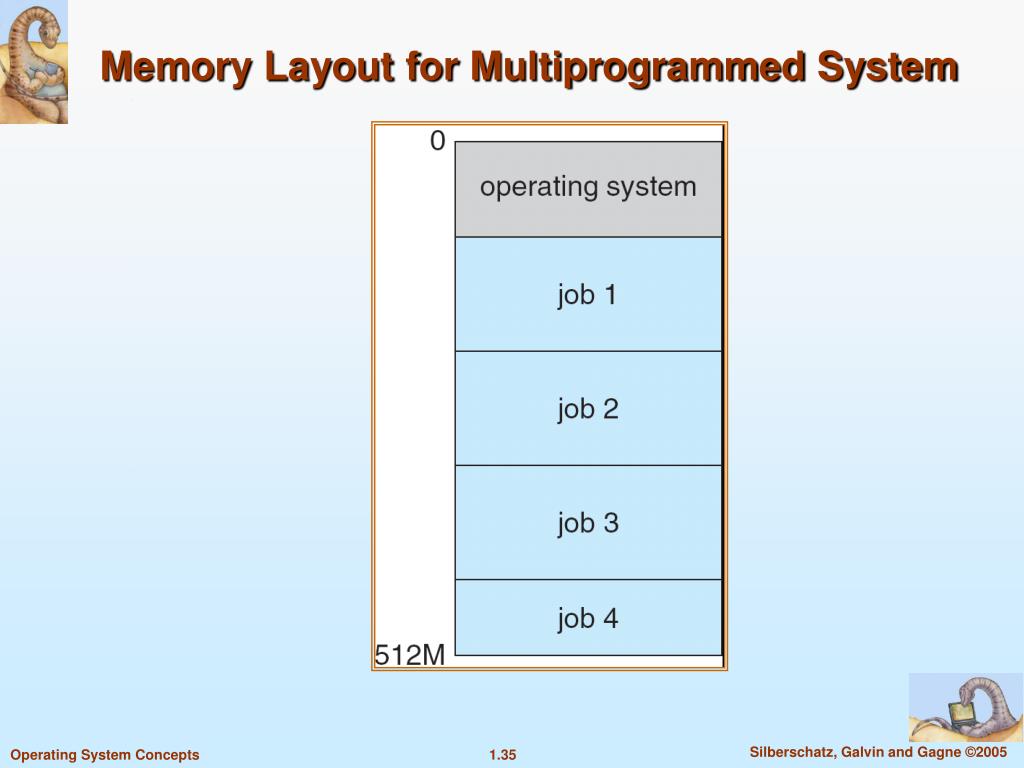 Memory Layout for Multiprogrammed System

0

operating system

job 1

job 2

job 3

job 4

512M

Operating System Concepts

1.35

Silberschatz, Galvin and Gagne ©2005